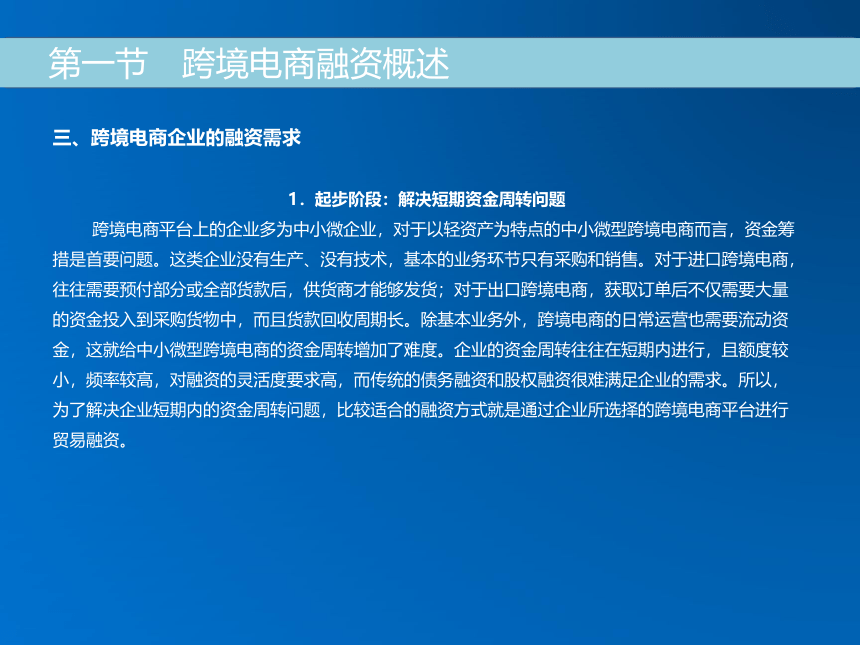 第一节　跨境电商融资概述

三、跨境电商企业的融资需求

1．起步阶段：解决短期资金周转问题

跨境电商平台上的企业多为中小微企业，对于以轻资产为特点的中小微型跨境电商而言，资金筹措是首要问题。这类企业没有生产、没有技术，基本的业务环节只有采购和销售。对于进口跨境电商，往往需要预付部分或全部货款后，供货商才能够发货；对于出口跨境电商，获取订单后不仅需要大量的资金投入到采购货物中，而且货款回收周期长。除基本业务外，跨境电商的日常运营也需要流动资金，这就给中小微型跨境电商的资金周转增加了难度。企业的资金周转往往在短期内进行，且额度较小，频率较高，对融资的灵活度要求高，而传统的债务融资和股权融资很难满足企业的需求。所以，为了解决企业短期内的资金周转问题，比较适合的融资方式就是通过企业所选择的跨境电商平台进行贸易融资。